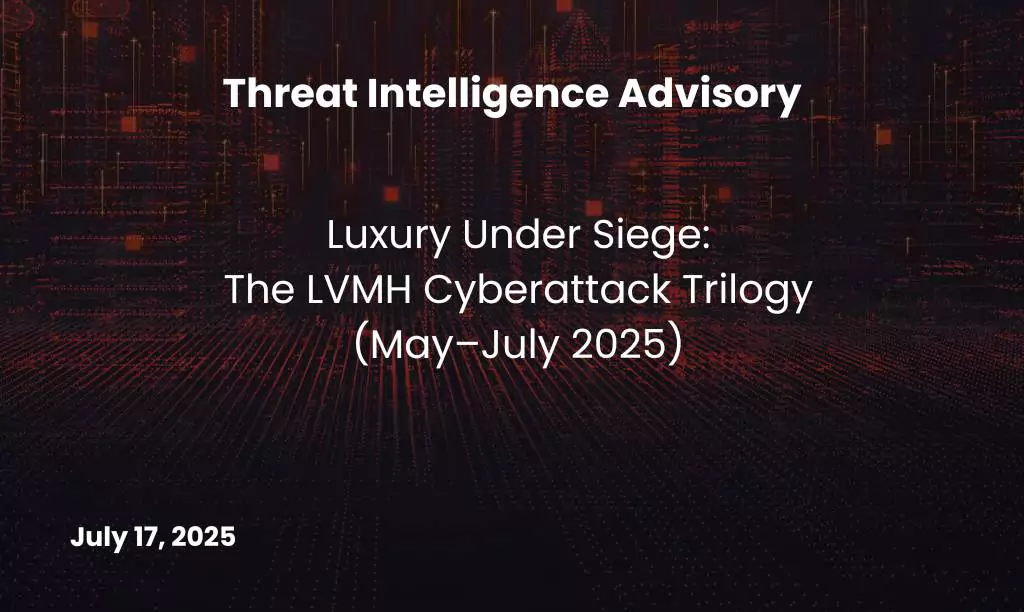 Threat Intelligence Advisory

Luxury Under Siege:
The LVMH Cyberattack Trilogy
(May–July 2025)

July 17, 2025